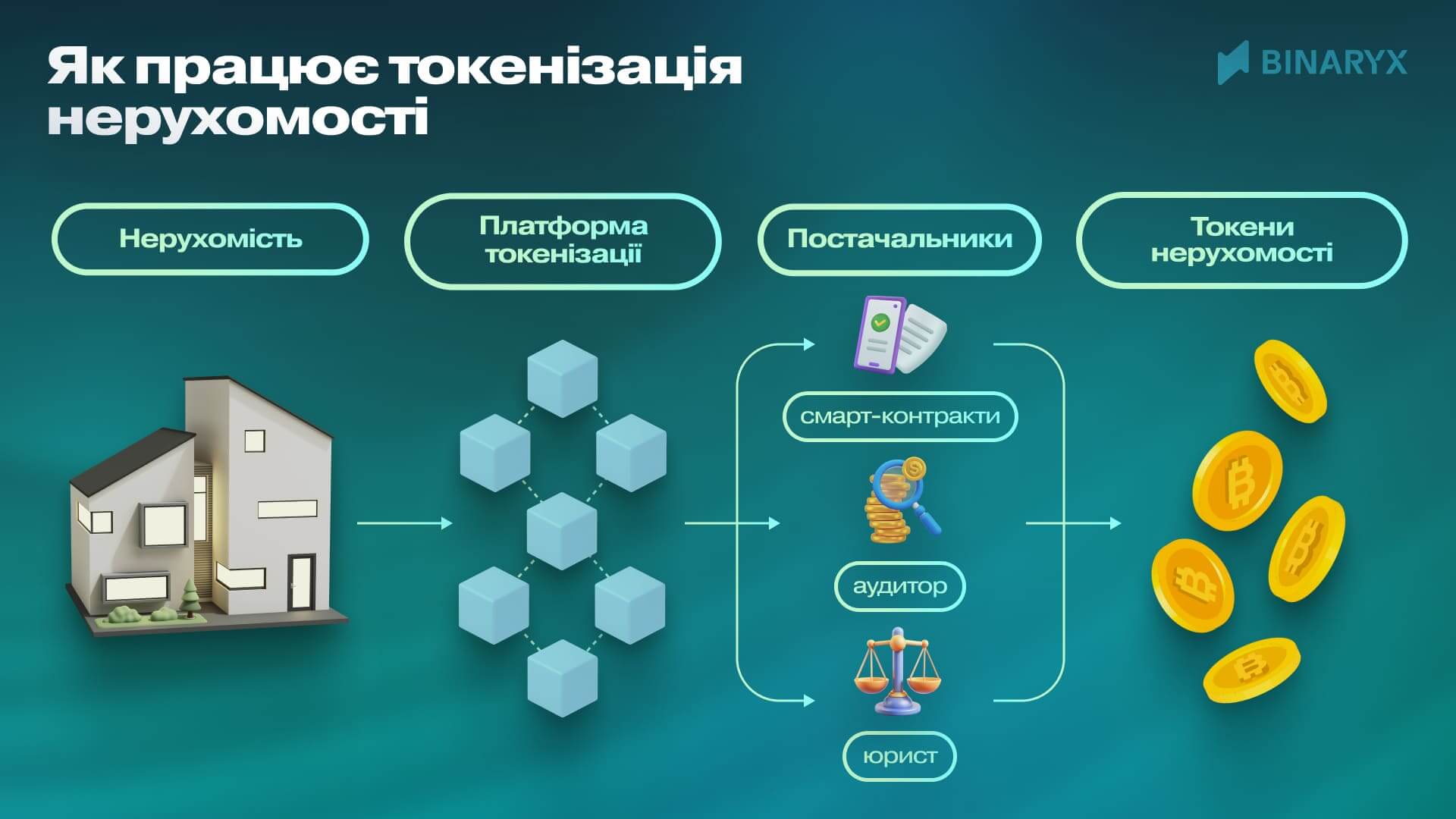 Як працює токенізація нерухомості

BINARYX

Нерухомість

Платформа токенізації

Постачальники

Токени нерухомості

смарт-контракти

аудитор

юрист